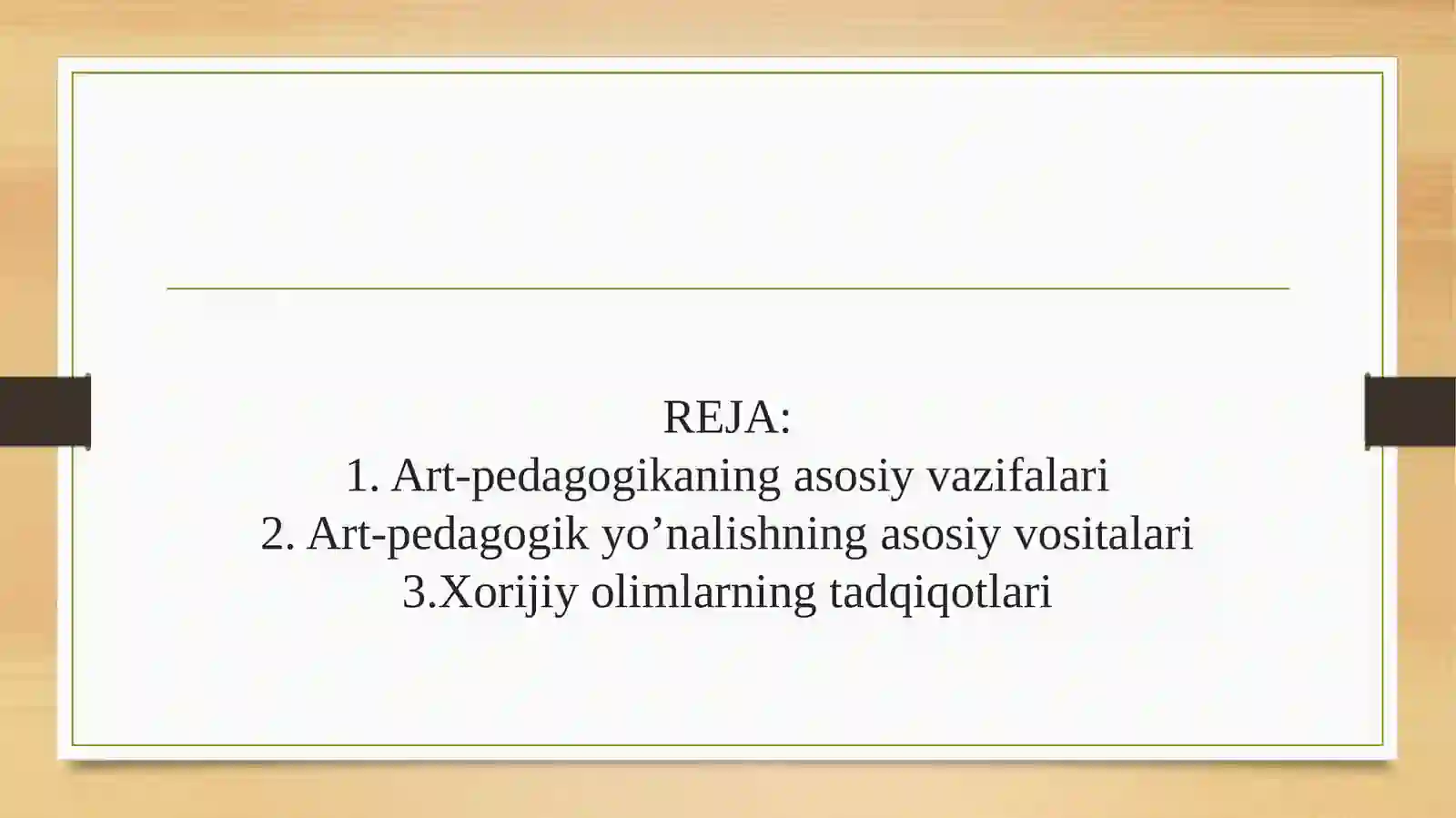 REJA:
1. Art-pedagogikaning asosiy vazifalari
2. Art-pedagogik yo’nalishning asosiy vositalari
3.Xorijiy olimlarning tadqiqotlari